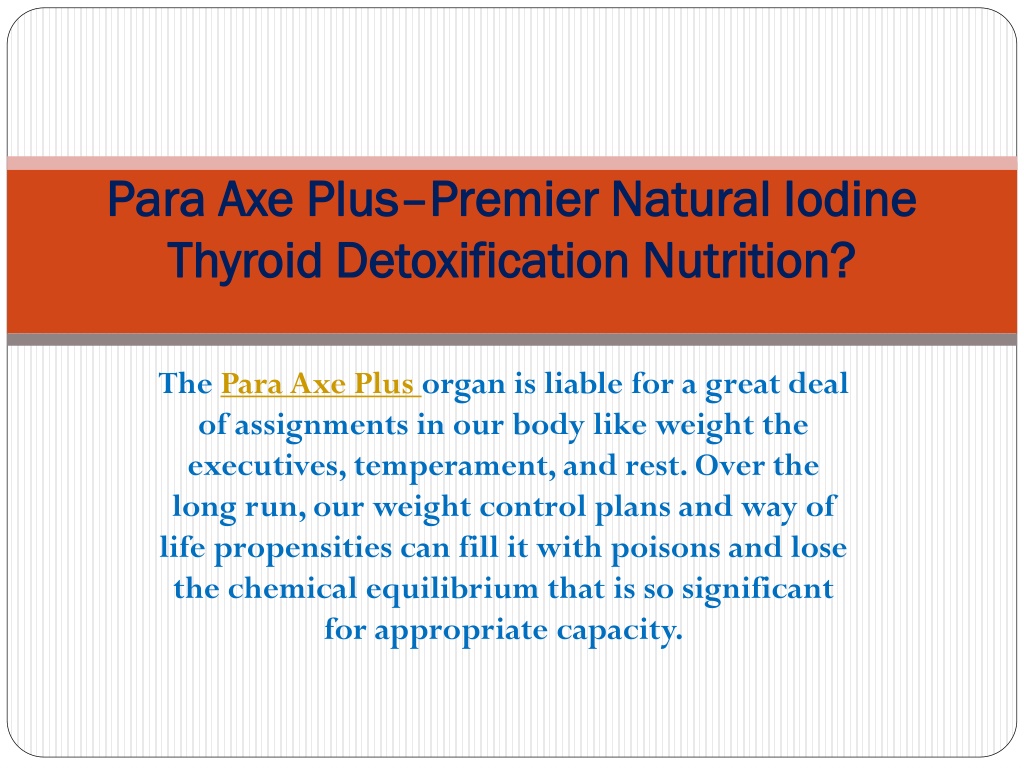 Para Axe Plus–Premier Natural Iodine Thyroid Detoxification Nutrition?

The Para Axe Plus organ is liable for a great deal of assignments in our body like weight the executives, temperament, and rest. Over the long run, our weight control plans and way of life propensities can fill it with poisons and lose the chemical equilibrium that is so significant for appropriate capacity.